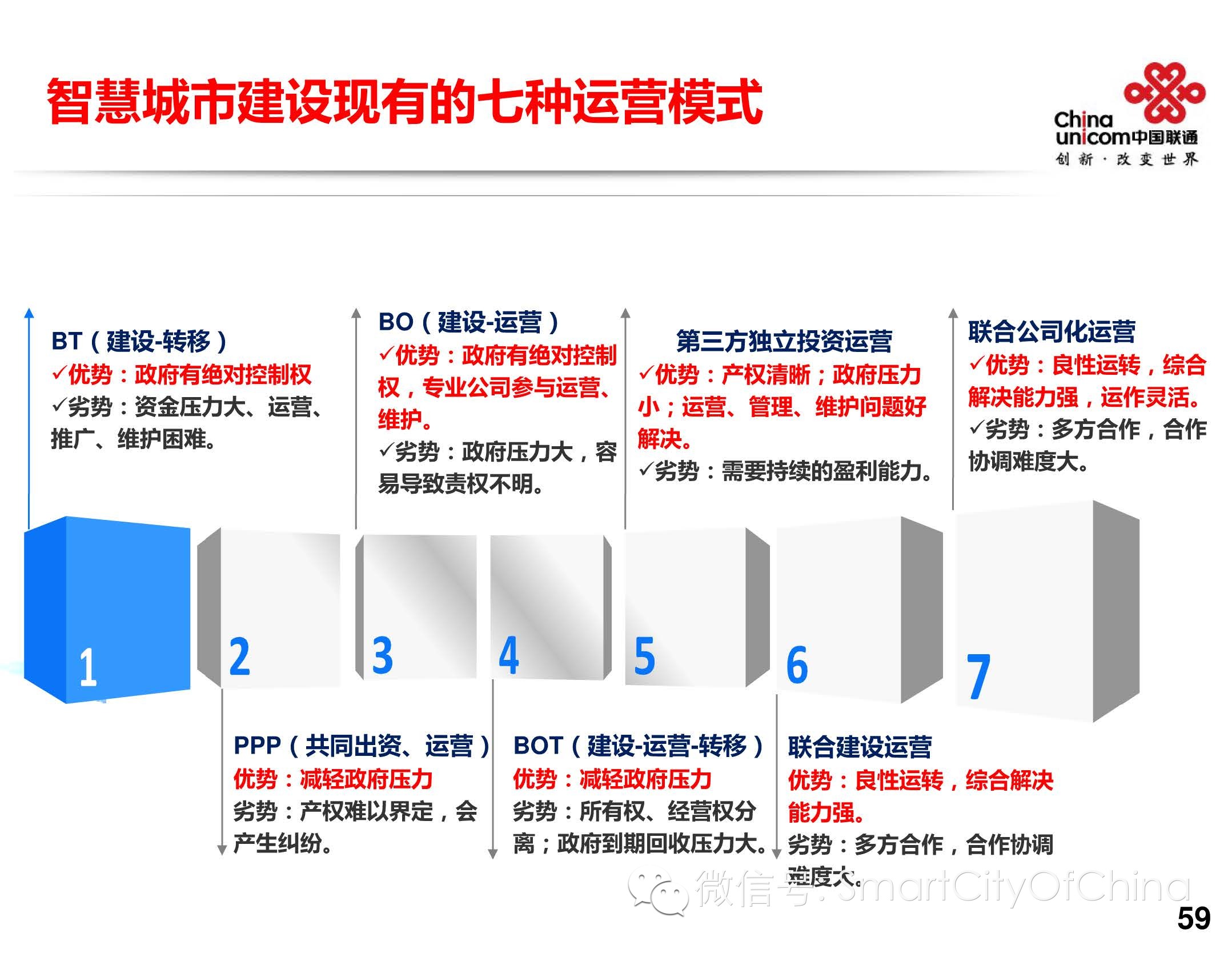 智慧城市建设现有的七种运营模式

China unicom中国联通
创新·改变世界

BT（建设-转移）
✓优势：政府有绝对控制权
✓劣势：资金压力大、运营、推广、维护困难。

BO（建设-运营）
✓优势：政府有绝对控制权，专业公司参与运营、维护。
✓劣势：政府压力大，容易导致责权不明。

第三方独立投资运营
✓优势：产权清晰；政府压力小；运营、管理、维护问题好解决。
✓劣势：需要持续的盈利能力。

联合公司化运营
✓优势：良性运转，综合解决能力强，运作灵活。
✓劣势：多方合作，合作协调难度大。

1 2 3 4 5 6 7

PPP（共同出资、运营）
优势：减轻政府压力
劣势：产权难以界定，会产生纠纷。

BOT（建设-运营-转移）
优势：减轻政府压力
劣势：所有权、经营权分离；政府到期回收压力大。

联合建设运营
优势：良性运转，综合解决能力强。
劣势：多方合作，合作协调难度大。

微信号: SmartCityOfChina

59